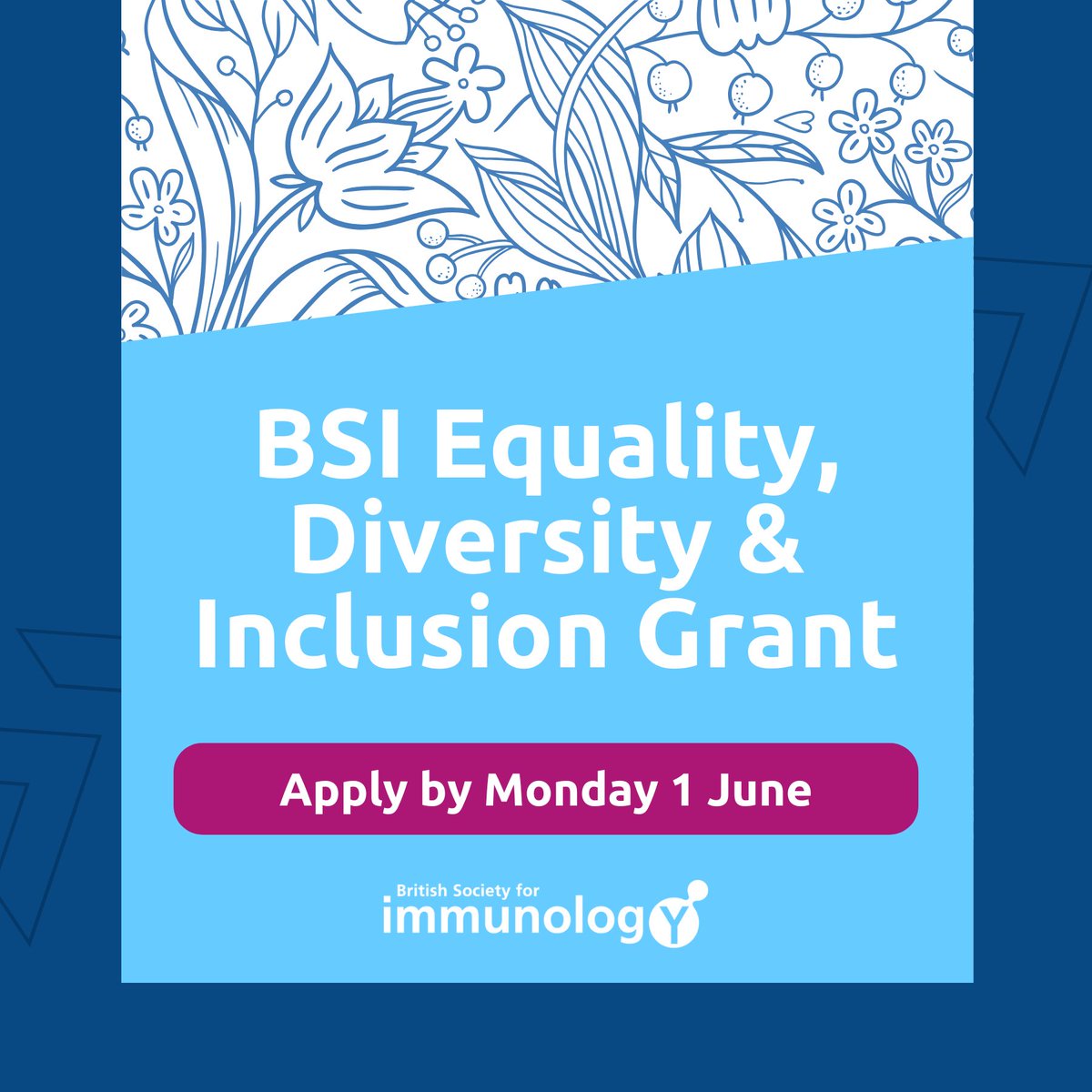 BSI Equality, Diversity & Inclusion Grant

Apply by Monday 1 June

British Society for immunology